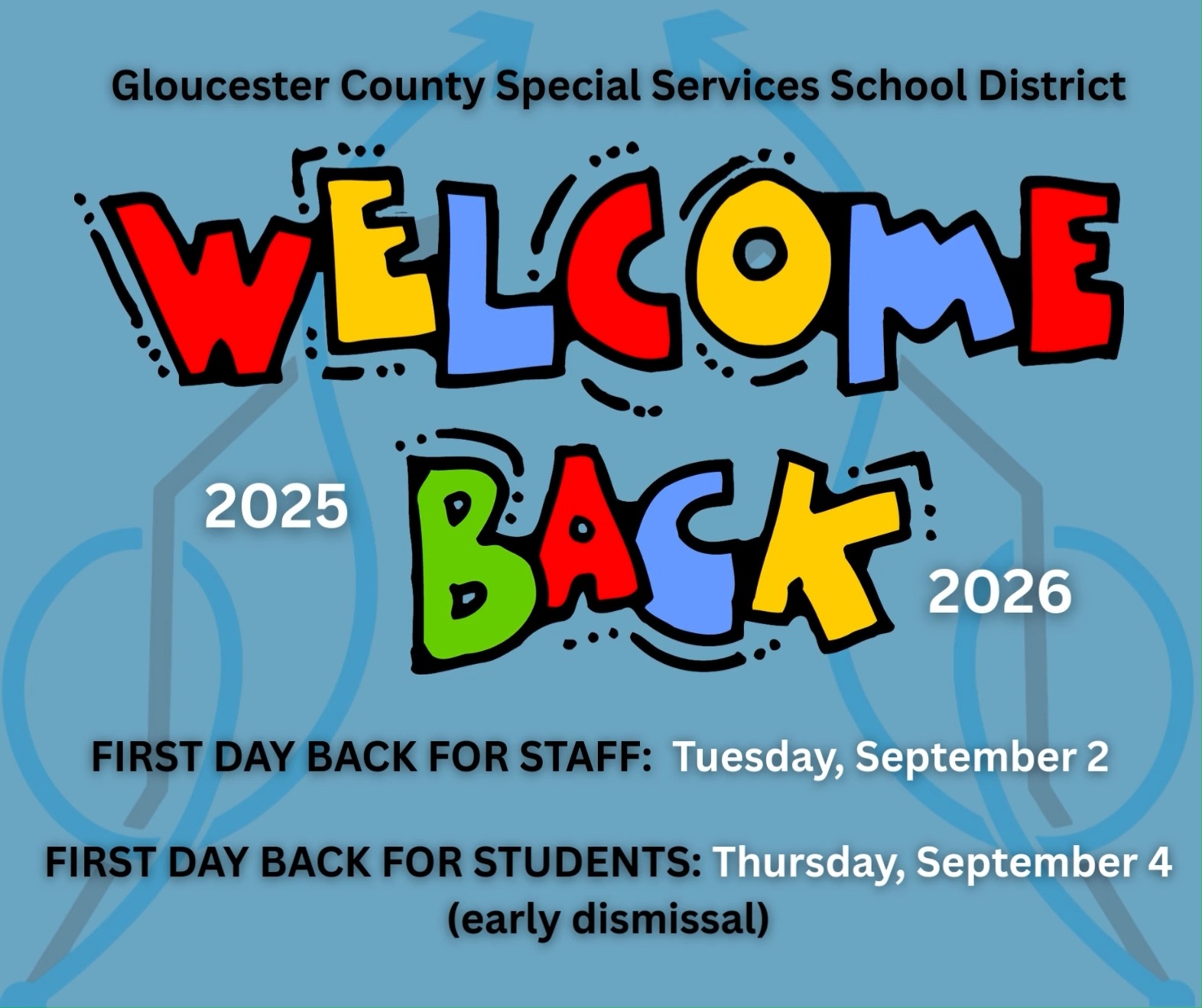 Gloucester County Special Services School District

WELCOME

2025 BACK 2026

FIRST DAY BACK FOR STAFF: Tuesday, September 2

FIRST DAY BACK FOR STUDENTS: Thursday, September 4
(early dismissal)